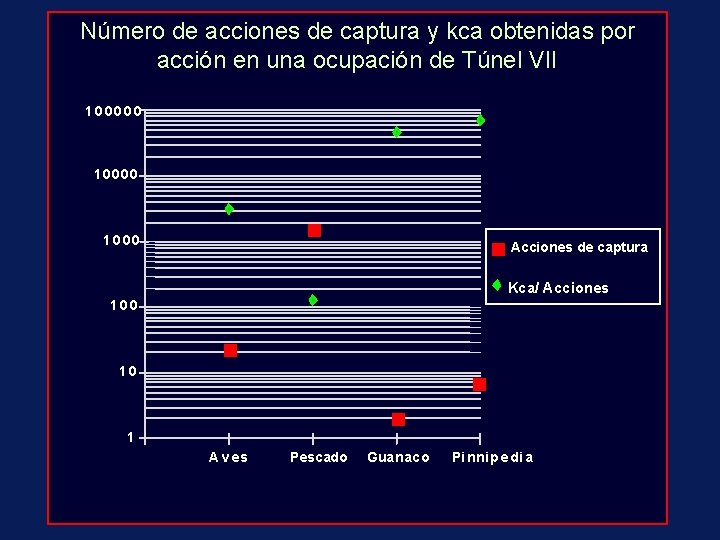 Número de acciones de captura y kca obtenidas por acción en una ocupación de Túnel VII

100000
10000
1000
100
10
1

Aves
Pescado
Guanaco
Pinnipedia

Acciones de captura
Kca/ Acciones